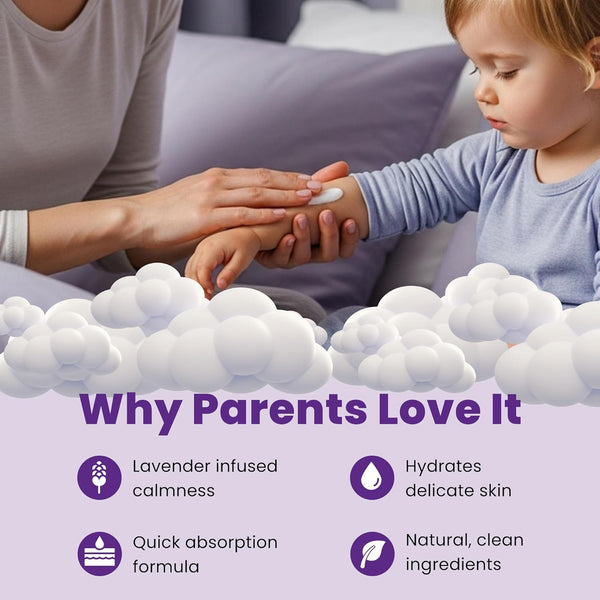 Why Parents Love It

Lavender infused calmness

Hydrates delicate skin

Quick absorption formula

Natural, clean ingredients